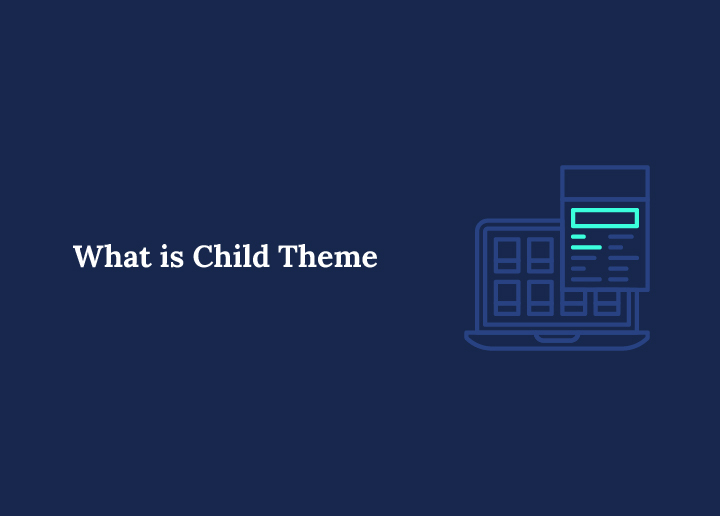 What is Child Theme